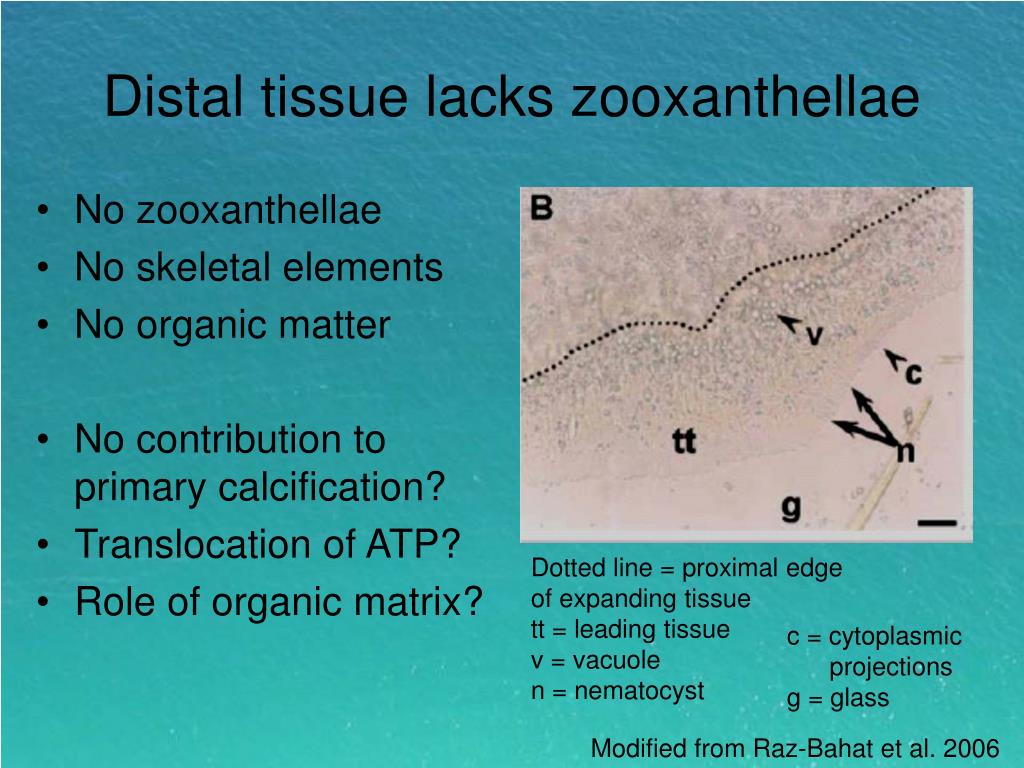 Distal tissue lacks zooxanthellae

• No zooxanthellae
• No skeletal elements
• No organic matter

• No contribution to primary calcification?
• Translocation of ATP?
• Role of organic matrix?

B
v
c
tt
n
g

Dotted line = proximal edge of expanding tissue
tt = leading tissue
v = vacuole
n = nematocyst

c = cytoplasmic projections
g = glass

Modified from Raz-Bahat et al. 2006